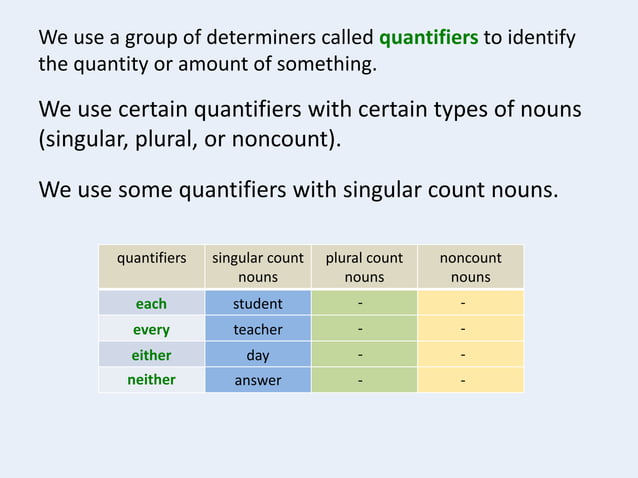 We use a group of determiners called quantifiers to identify the quantity or amount of something.

We use certain quantifiers with certain types of nouns (singular, plural, or noncount).

We use some quantifiers with singular count nouns.

| quantifiers | singular count nouns | plural count nouns | noncount nouns |
|---|---|---|---|
| each | student | - | - |
| every | teacher | - | - |
| either | day | - | - |
| neither | answer | - | - |